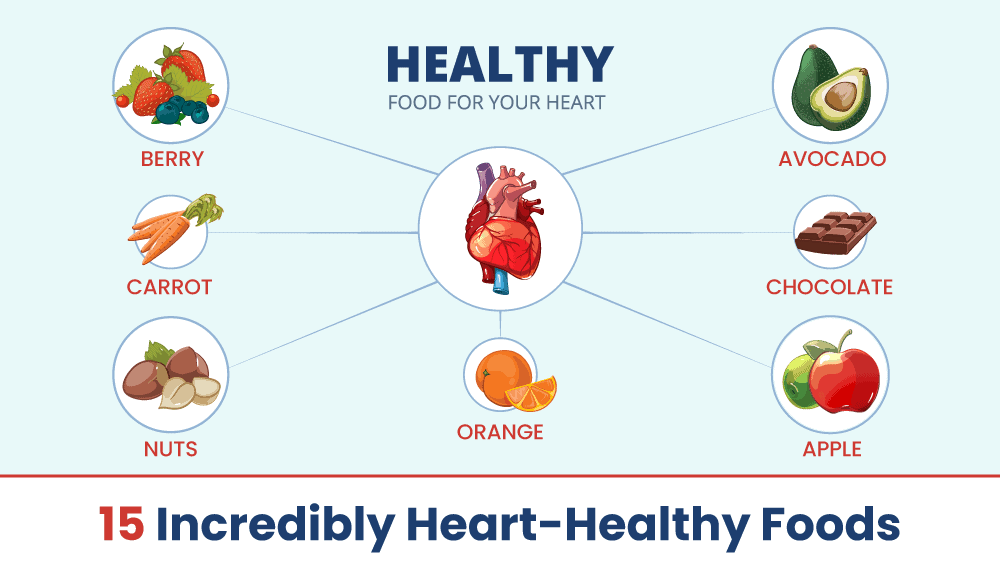 HEALTHY
FOOD FOR YOUR HEART

BERRY

CARROT

NUTS

ORANGE

AVOCADO

CHOCOLATE

APPLE

15 Incredibly Heart-Healthy Foods